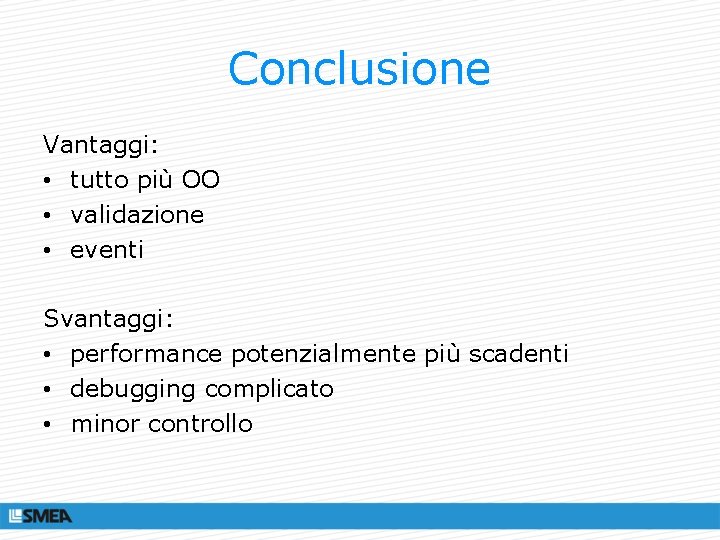 Conclusione

Vantaggi:
• tutto più OO
• validazione
• eventi

Svantaggi:
• performance potenzialmente più scadenti
• debugging complicato
• minor controllo

SMEA